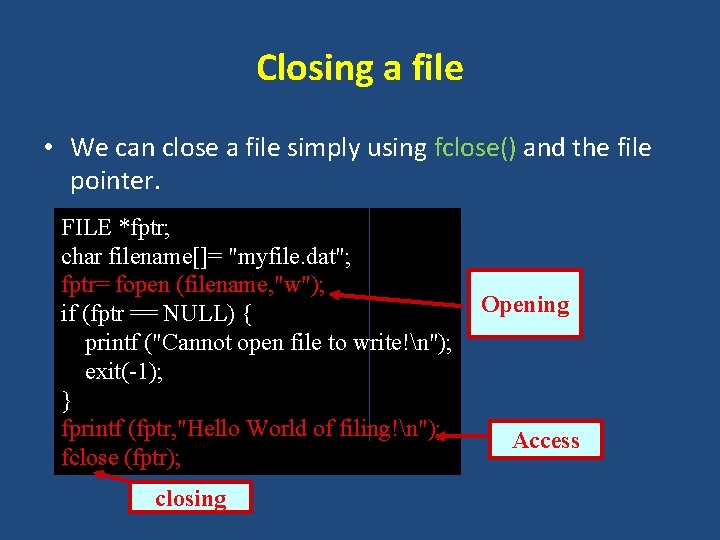 Closing a file

• We can close a file simply using fclose() and the file pointer.

FILE *fptr;
char filename[]= "myfile.dat";
fptr= fopen (filename,"w");
if (fptr == NULL) {
printf ("Cannot open file to write!\n");
exit(-1);
}
fprintf (fptr,"Hello World of filing!\n");
fclose (fptr);

Opening

Access

closing